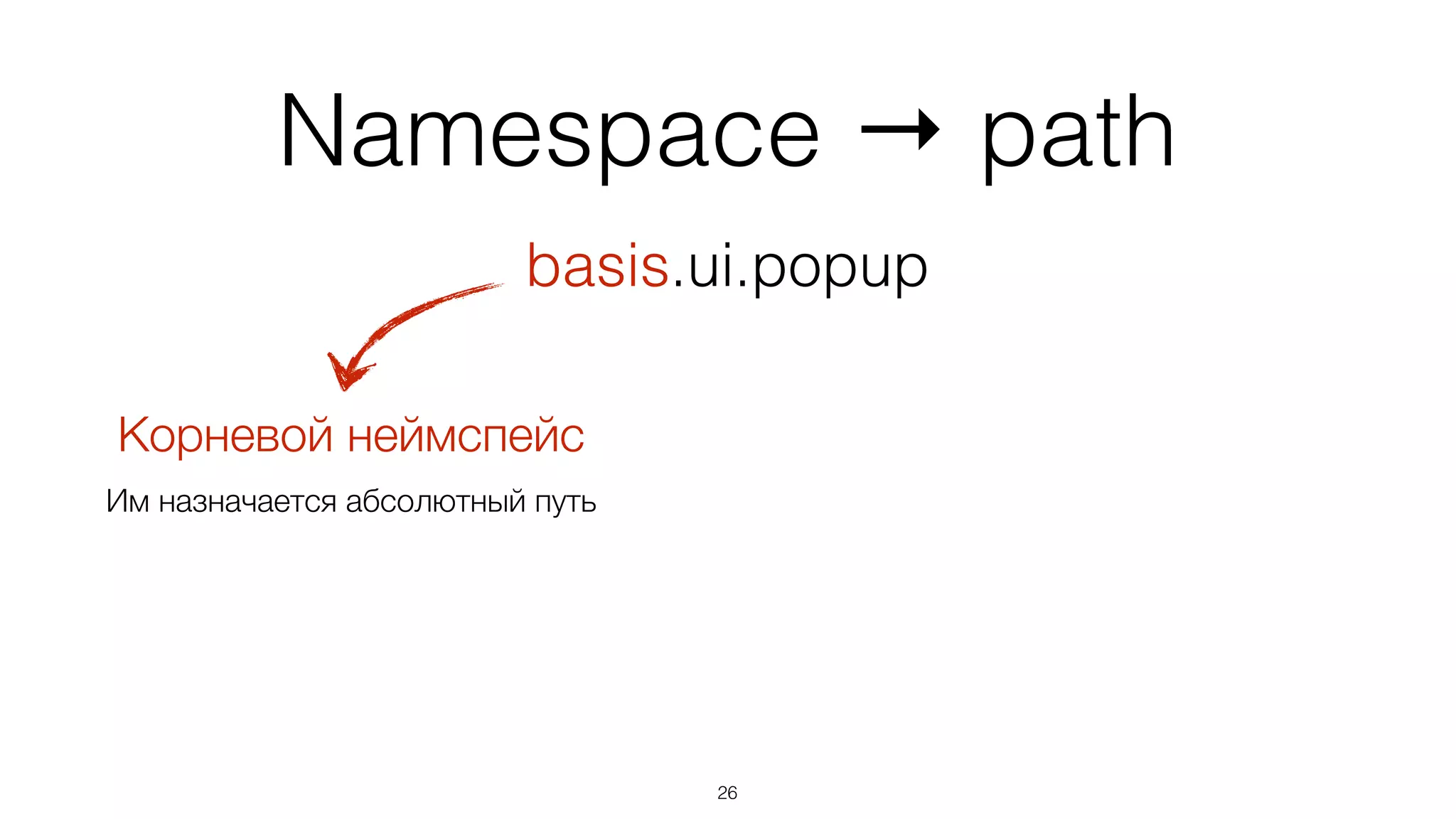 Namespace → path

basis.ui.popup

Корневой неймспейс

Им назначается абсолютный путь

26